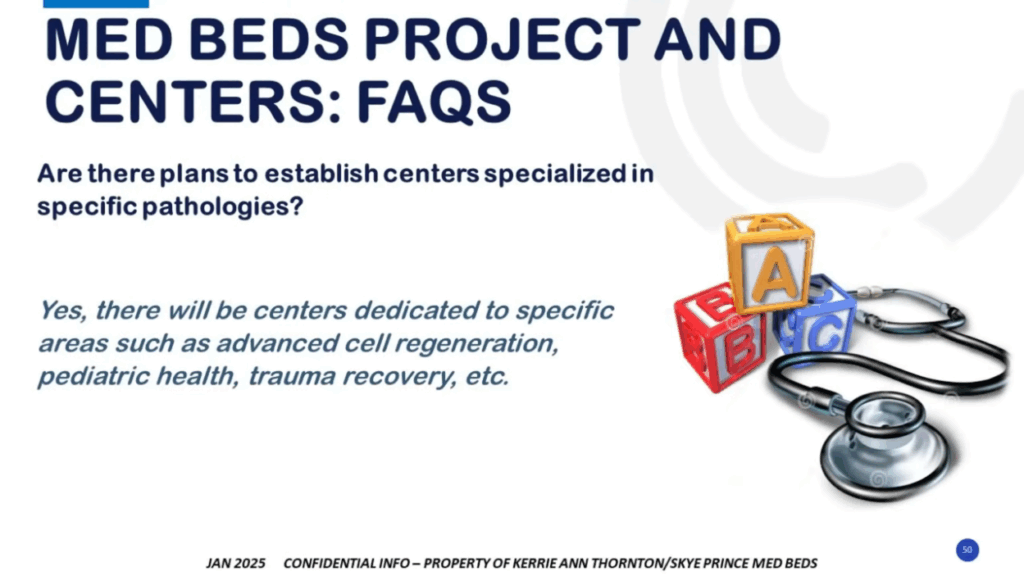 MED BEDS PROJECT AND CENTERS: FAQS

Are there plans to establish centers specialized in specific pathologies?

Yes, there will be centers dedicated to specific areas such as advanced cell regeneration, pediatric health, trauma recovery, etc.

A B C

JAN 2025 CONFIDENTIAL INFO – PROPERTY OF KERRIE ANN THORNTON/SKYE PRINCE MED BEDS

50